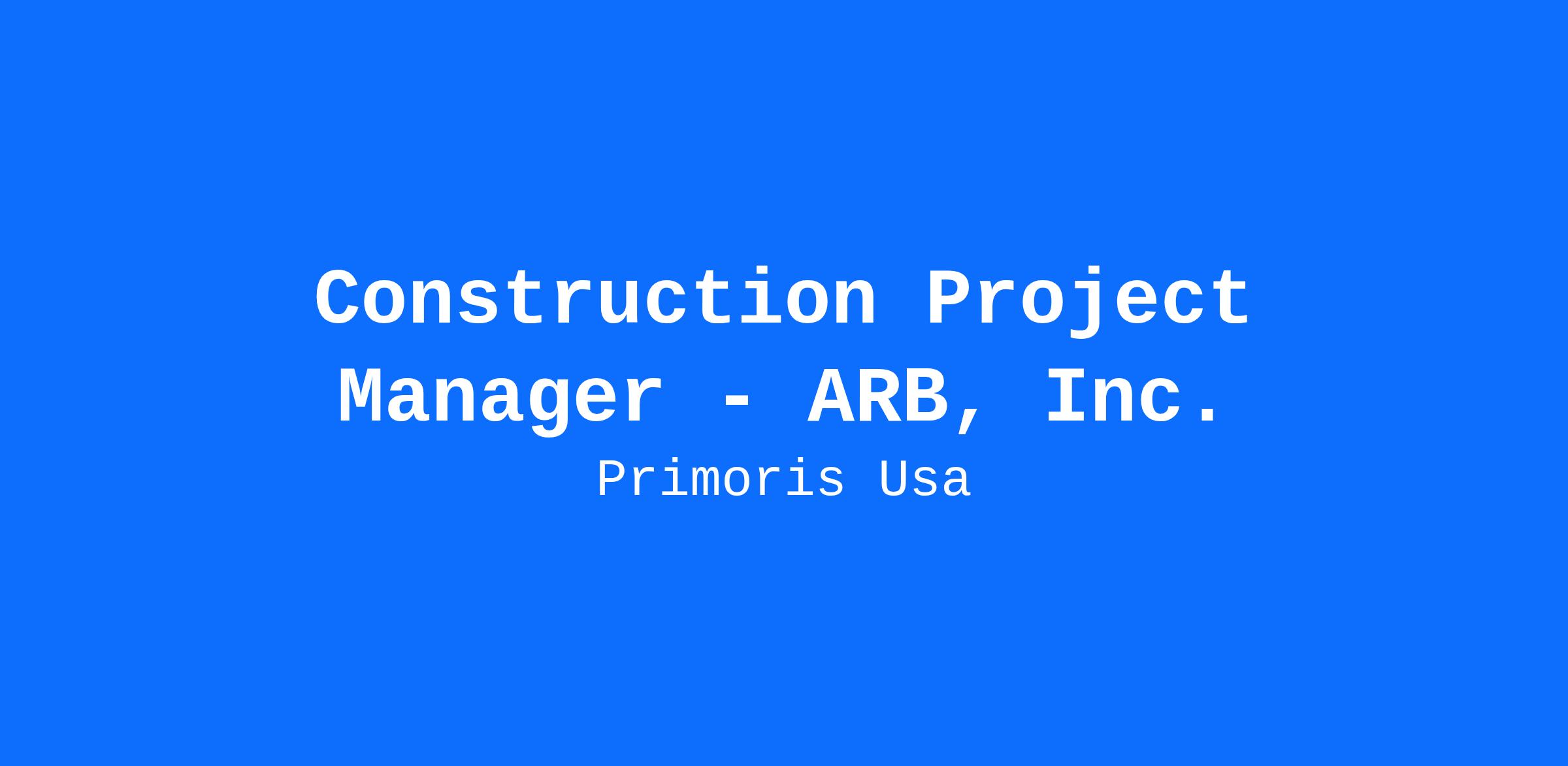 Construction Project Manager - ARB, Inc.

Primoris Usa